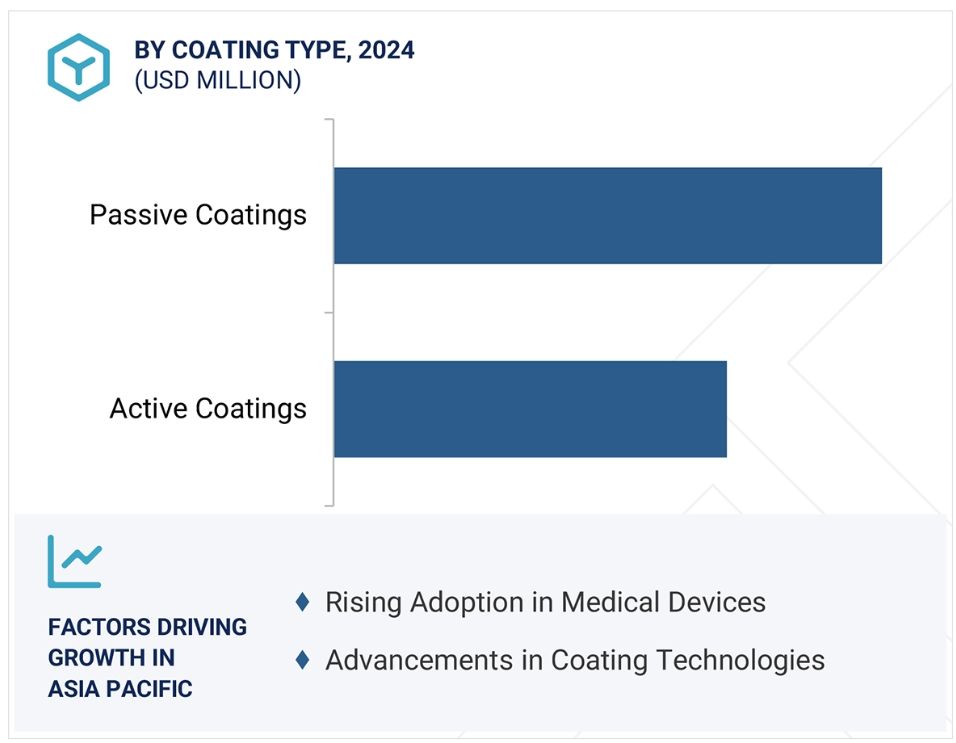 BY COATING TYPE, 2024
(USD MILLION)

Passive Coatings

Active Coatings

FACTORS DRIVING GROWTH IN ASIA PACIFIC

♦ Rising Adoption in Medical Devices

♦ Advancements in Coating Technologies